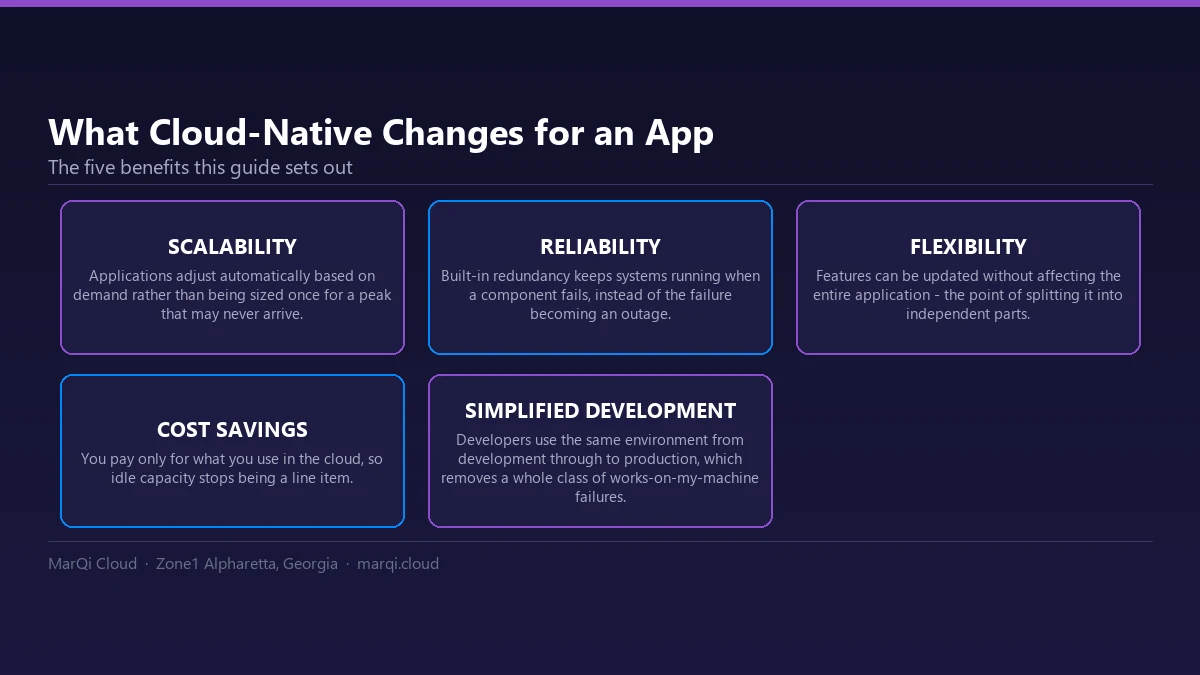 What Cloud-Native Changes for an App

The five benefits this guide sets out

SCALABILITY

Applications adjust automatically based on demand rather than being sized once for a peak that may never arrive.

RELIABILITY

Built-in redundancy keeps systems running when a component fails, instead of the failure becoming an outage.

FLEXIBILITY

Features can be updated without affecting the entire application - the point of splitting it into independent parts.

COST SAVINGS

You pay only for what you use in the cloud, so idle capacity stops being a line item.

SIMPLIFIED DEVELOPMENT

Developers use the same environment from development through to production, which removes a whole class of works-on-my-machine failures.

MarQi Cloud · Zone1 Alpharetta, Georgia · marqi.cloud